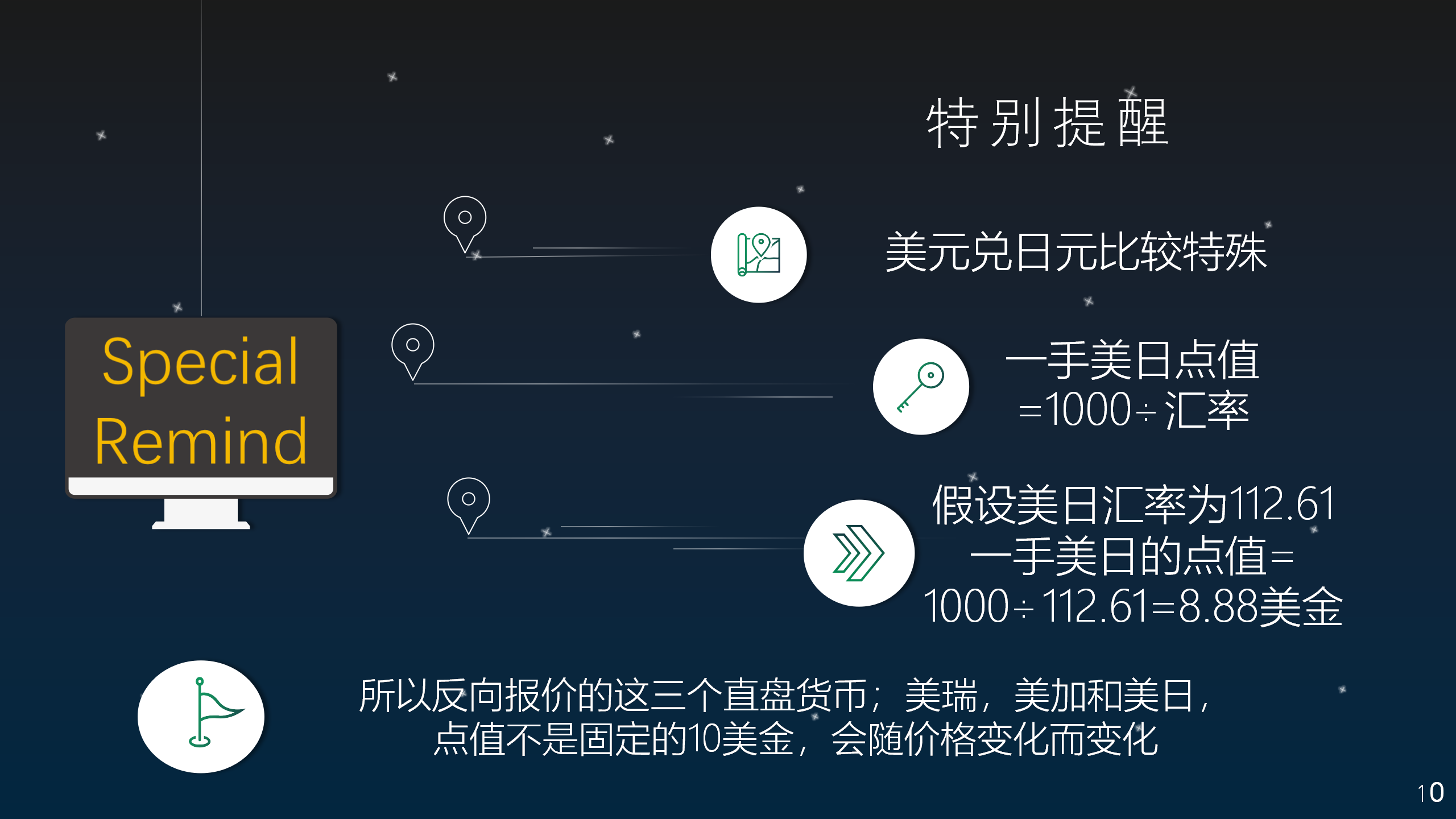 特别提醒

Special Remind

美元兑日元比较特殊

一手美日点值 =1000÷汇率

假设美日汇率为112.61 一手美日的点值= 1000÷112.61=8.88美金

所以反向报价的这三个直盘货币；美瑞，美加和美日，点值不是固定的10美金，会随价格变化而变化

10